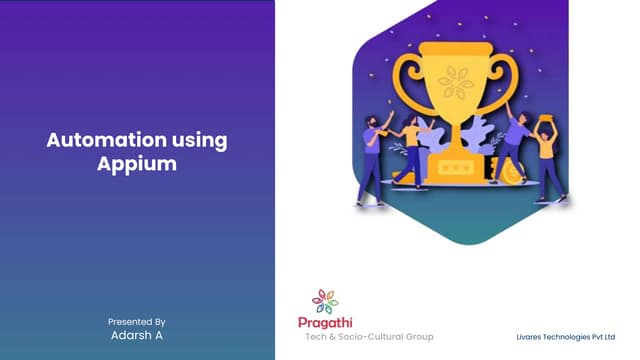 Automation using Appium

Presented By
Adarsh A

Pragathi
Tech & Socio-Cultural Group

Livares Technologies Pvt Ltd